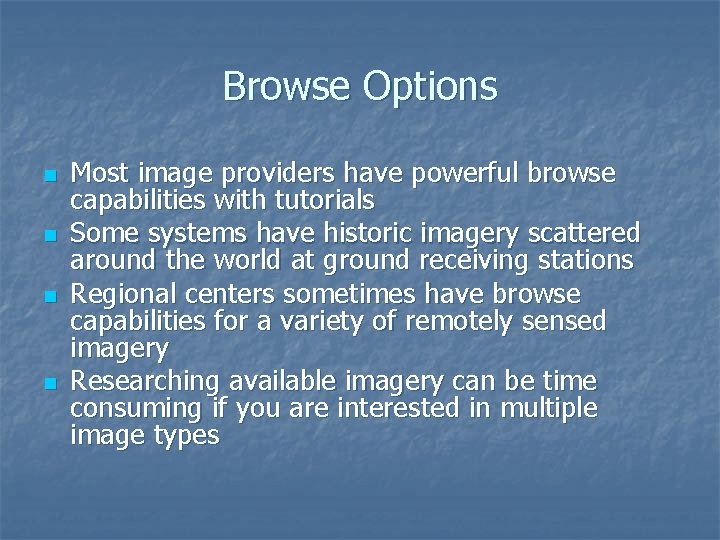 Browse Options

- Most image providers have powerful browse capabilities with tutorials
- Some systems have historic imagery scattered around the world at ground receiving stations
- Regional centers sometimes have browse capabilities for a variety of remotely sensed imagery
- Researching available imagery can be time consuming if you are interested in multiple image types